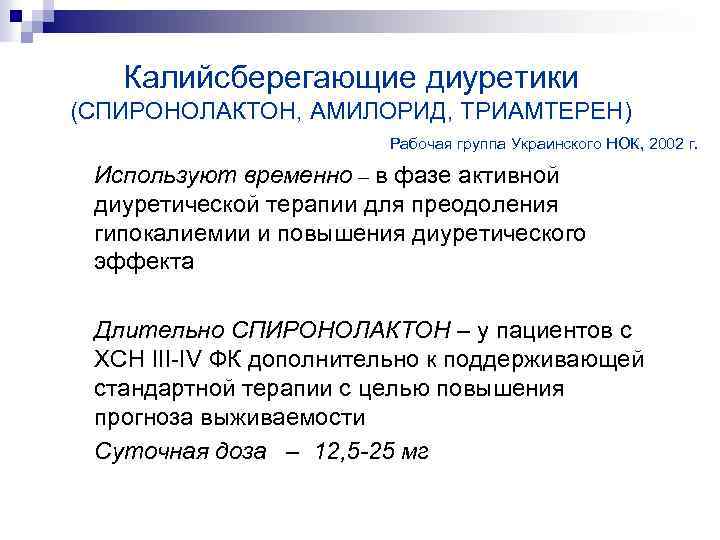 Калийсберегающие диуретики
(СПИРОНОЛАКТОН, АМИЛОРИД, ТРИАМТЕРЕН)

Рабочая группа Украинского НОК, 2002 г.

Используют временно – в фазе активной диуретической терапии для преодоления гипокалиемии и повышения диуретического эффекта

Длительно СПИРОНОЛАКТОН – у пациентов с ХСН III-IV ФК дополнительно к поддерживающей стандартной терапии с целью повышения прогноза выживаемости

Суточная доза – 12,5-25 мг